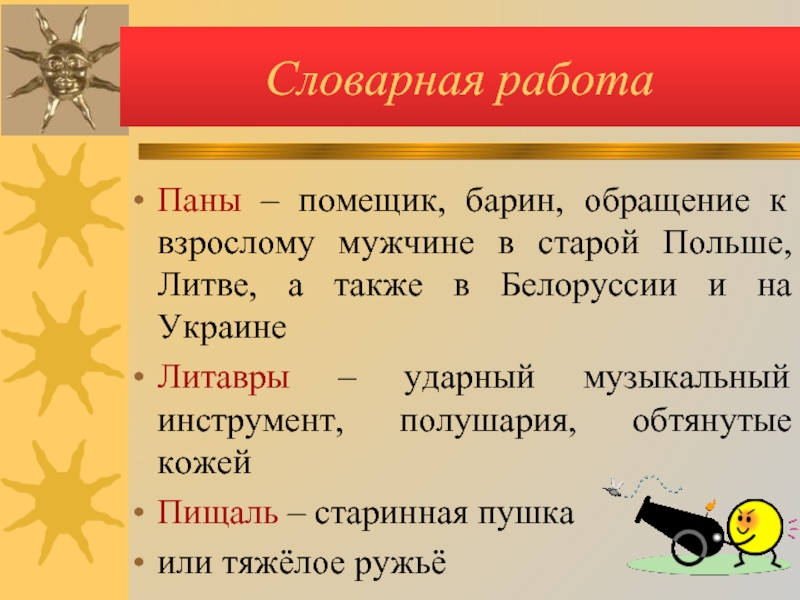 Словарная работа

• Паны – помещик, барин, обращение к взрослому мужчине в старой Польше, Литве, а также в Белоруссии и на Украине

• Литавры – ударный музыкальный инструмент, полушария, обтянутые кожей

• Пищаль – старинная пушка

• или тяжёлое ружьё